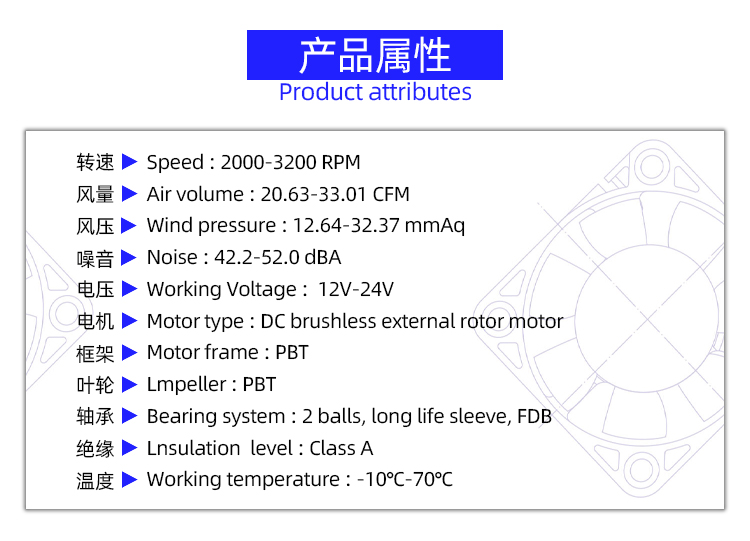 产品属性
Product attributes

转速 ▶ Speed : 2000-3200 RPM

风量 ▶ Air volume : 20.63-33.01 CFM

风压 ▶ Wind pressure : 12.64-32.37 mmAq

噪音 ▶ Noise : 42.2-52.0 dBA

电压 ▶ Working Voltage : 12V-24V

电机 ▶ Motor type : DC brushless external rotor motor

框架 ▶ Motor frame : PBT

叶轮 ▶ Lmpeller : PBT

轴承 ▶ Bearing system : 2 balls, long life sleeve, FDB

绝缘 ▶ Lnsulation level : Class A

温度 ▶ Working temperature : -10℃-70℃